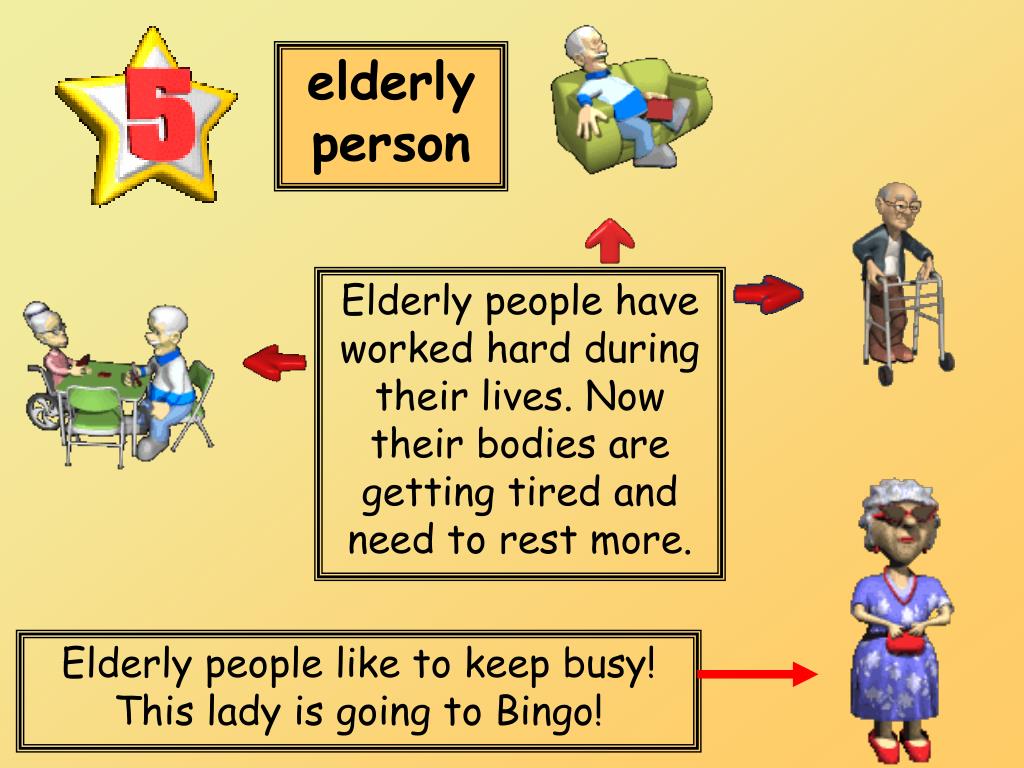 5

elderly person

Elderly people have worked hard during their lives. Now their bodies are getting tired and need to rest more.

Elderly people like to keep busy! This lady is going to Bingo!